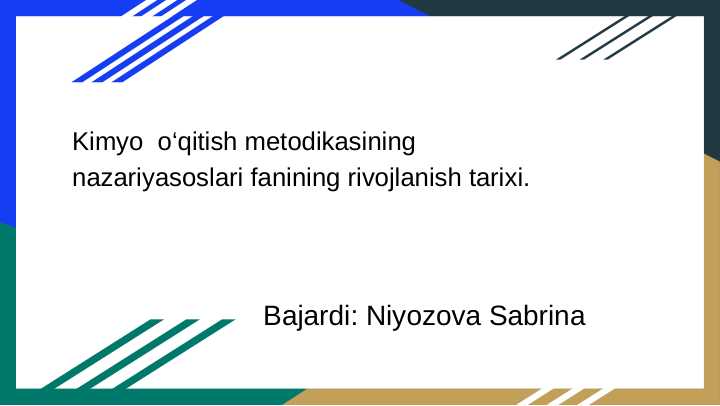 Kimyo  o‘qitish metodikasining nazariyasoslari fanining rivojlanish tarixi.

Bajardi: Niyozova Sabrina